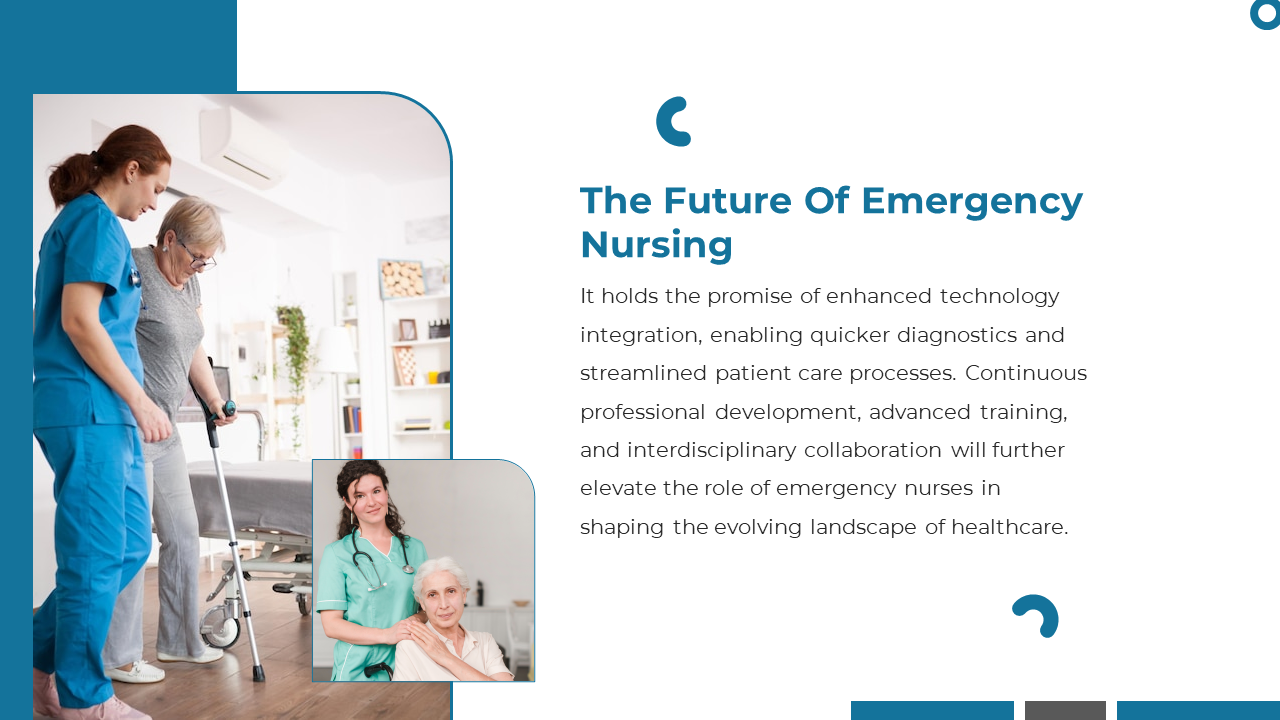 The Future Of Emergency Nursing

It holds the promise of enhanced technology integration, enabling quicker diagnostics and streamlined patient care processes. Continuous professional development, advanced training, and interdisciplinary collaboration will further elevate the role of emergency nurses in shaping the evolving landscape of healthcare.